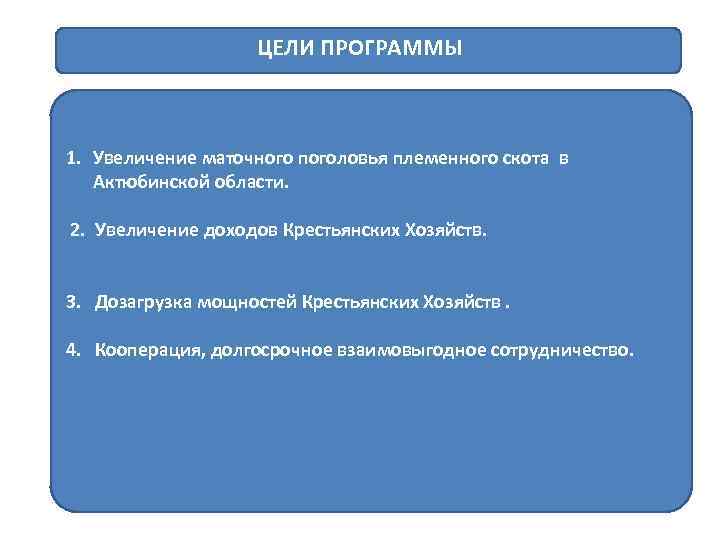 ЦЕЛИ ПРОГРАММЫ

1. Увеличение маточного поголовья племенного скота в Актюбинской области.

2. Увеличение доходов Крестьянских Хозяйств.

3. Дозагрузка мощностей Крестьянских Хозяйств .

4. Кооперация, долгосрочное взаимовыгодное сотрудничество.